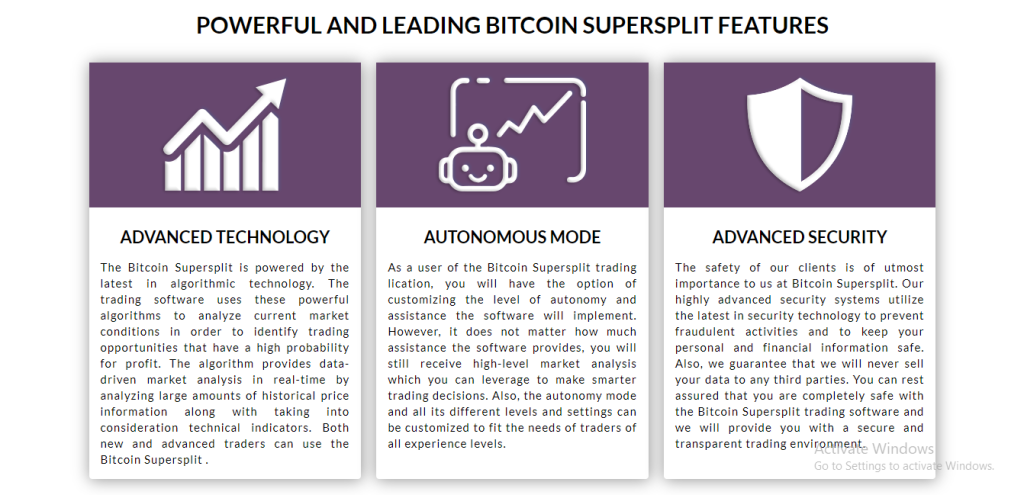 POWERFUL AND LEADING BITCOIN SUPERSPLIT FEATURES

ADVANCED TECHNOLOGY

The Bitcoin Supersplit is powered by the latest in algorithmic technology. The trading software uses these powerful algorithms to analyze current market conditions in order to identify trading opportunities that have a high probability for profit. The algorithm provides data-driven market analysis in real-time by analyzing large amounts of historical price information along with taking into consideration technical indicators. Both new and advanced traders can use the Bitcoin Supersplit .

AUTONOMOUS MODE

As a user of the Bitcoin Supersplit trading lication, you will have the option of customizing the level of autonomy and assistance the software will implement. However, it does not matter how much assistance the software provides, you will still receive high-level market analysis which you can leverage to make smarter trading decisions. Also, the autonomy mode and all its different levels and settings can be customized to fit the needs of traders of all experience levels.

ADVANCED SECURITY

The safety of our clients is of utmost importance to us at Bitcoin Supersplit. Our highly advanced security systems utilize the latest in security technology to prevent fraudulent activities and to keep your personal and financial information safe. Also, we guarantee that we will never sell your data to any third parties. You can rest assured that you are completely safe with the Bitcoin Supersplit trading software and we will provide you with a secure and transparent trading environment.

Activate Windows
Go to Settings to activate Windows.